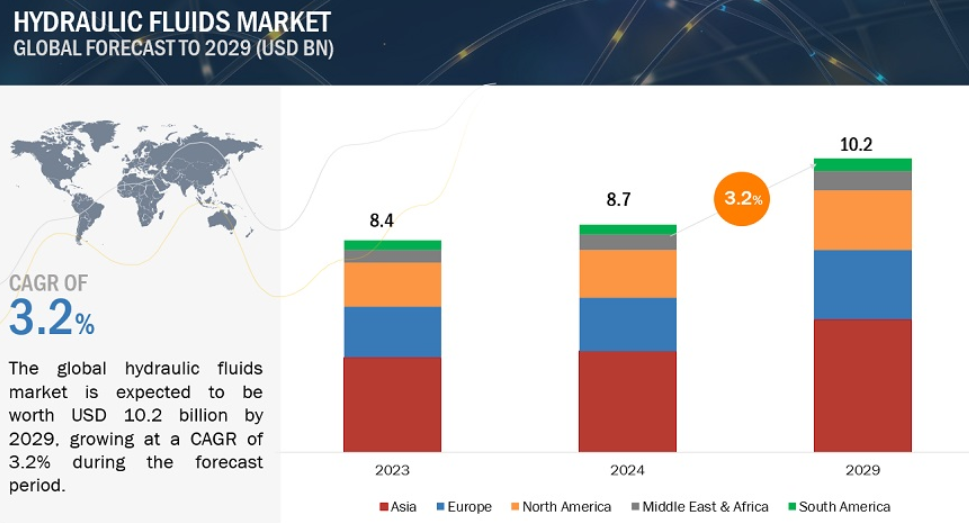 HYDRAULIC FLUIDS MARKET
GLOBAL FORECAST TO 2029 (USD BN)

CAGR OF
3.2%

The global hydraulic fluids market is expected to be worth USD 10.2 billion by 2029, growing at a CAGR of 3.2% during the forecast period.

8.4

8.7

3.2%

10.2

2023

2024

2029

Asia
Europe
North America
Middle East & Africa
South America